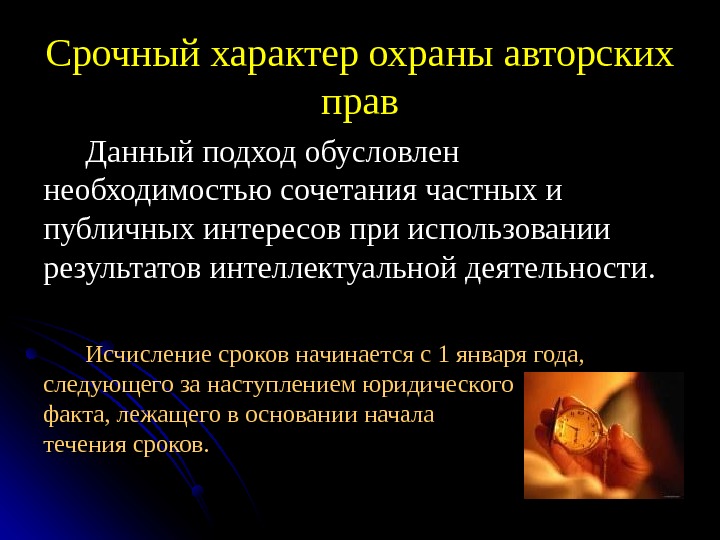 Срочный характер охраны авторских прав

Данный подход обусловлен необходимостью сочетания частных и публичных интересов при использовании результатов интеллектуальной деятельности.

Исчисление сроков начинается с 1 января года, следующего за наступлением юридического факта, лежащего в основании начала течения сроков.